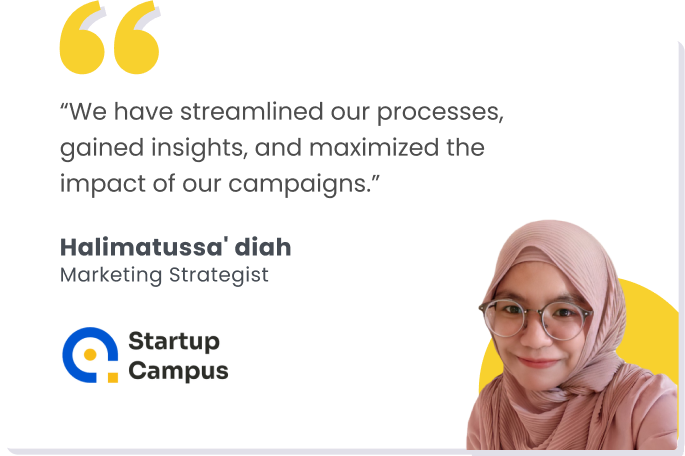 “We have streamlined our processes, gained insights, and maximized the impact of our campaigns.”

Halimatussa' diah
Marketing Strategist

Startup Campus